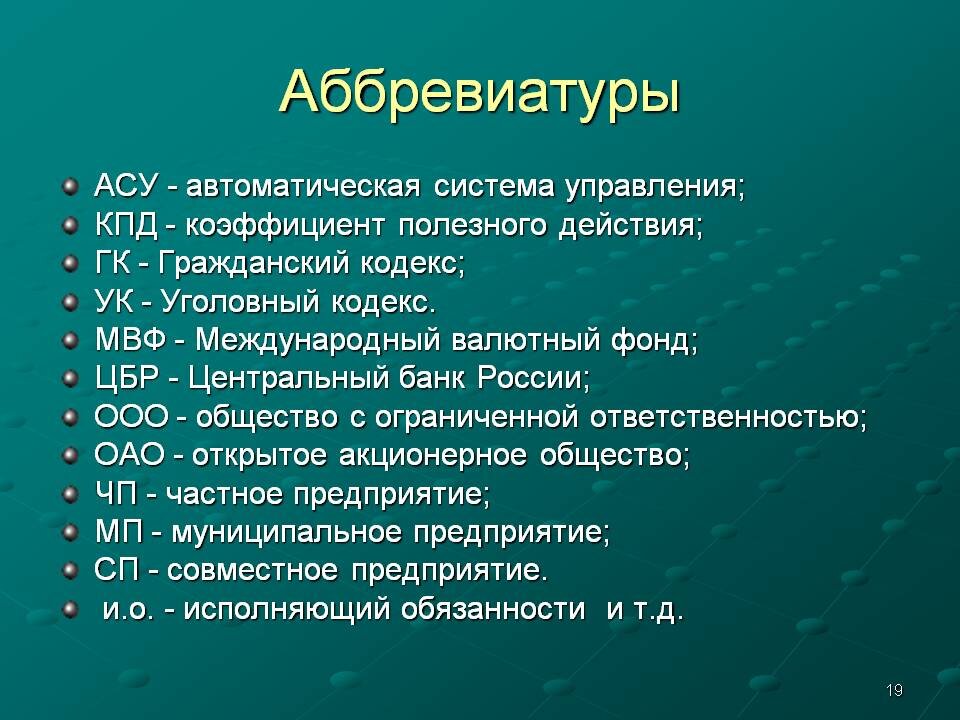 Аббревиатуры

АСУ - автоматическая система управления;
КПД - коэффициент полезного действия;
ГК - Гражданский кодекс;
УК - Уголовный кодекс.
МВФ - Международный валютный фонд;
ЦБР - Центральный банк России;
ООО - общество с ограниченной ответственностью;
ОАО - открытое акционерное общество;
ЧП - частное предприятие;
МП - муниципальное предприятие;
СП - совместное предприятие.
и.о. - исполняющий обязанности и т.д.

19